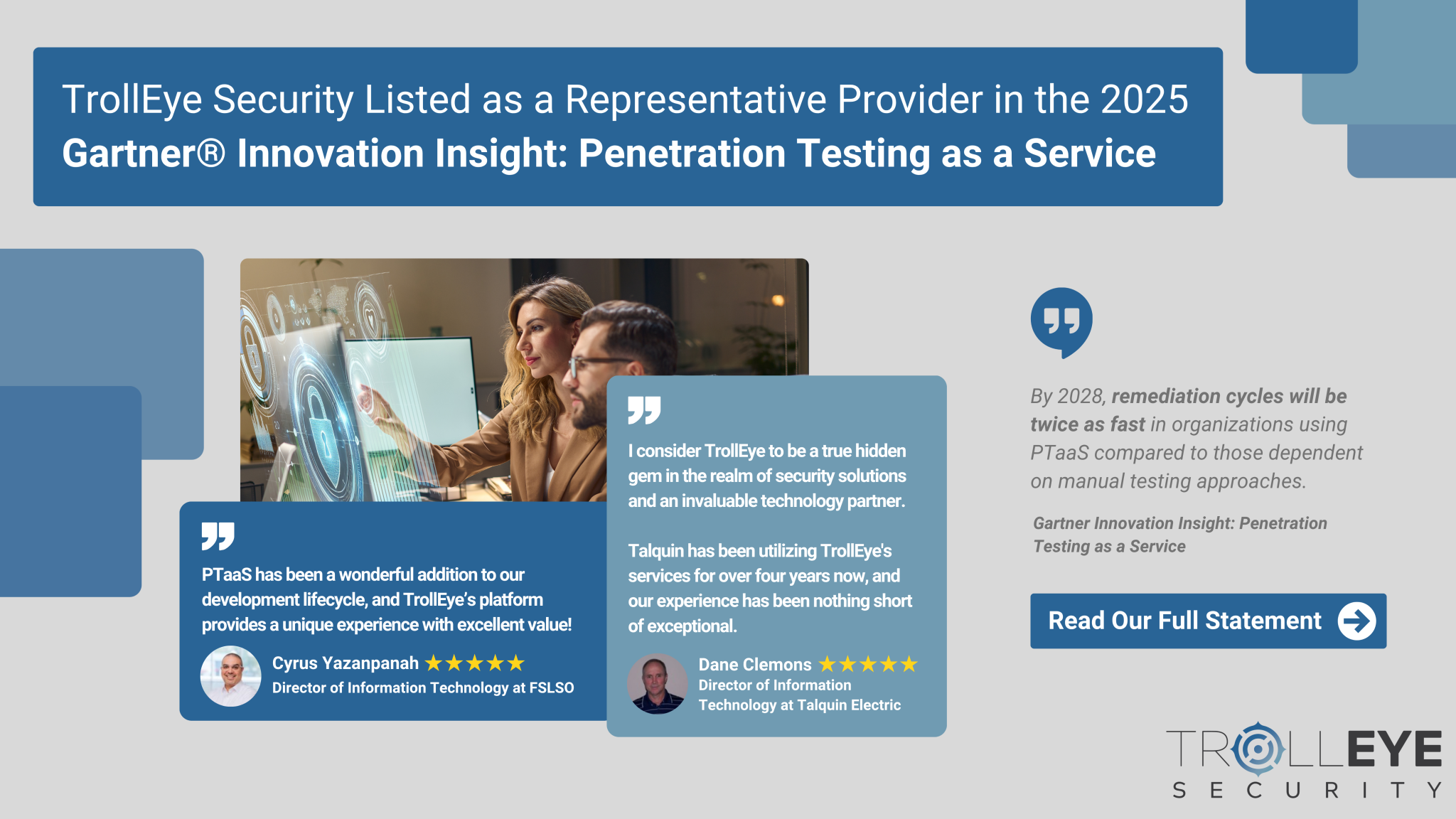 TrollEye Security Listed as a Representative Provider in the 2025
Gartner® Innovation Insight: Penetration Testing as a Service

PTaaS has been a wonderful addition to our development lifecycle, and TrollEye's platform provides a unique experience with excellent value!

Cyrus Yazanpanah ★★★★★
Director of Information Technology at FSLSO

I consider TrollEye to be a true hidden gem in the realm of security solutions and an invaluable technology partner.

Talquin has been utilizing TrollEye's services for over four years now, and our experience has been nothing short of exceptional.

Dane Clemons ★★★★★
Director of Information Technology at Talquin Electric

By 2028, remediation cycles will be twice as fast in organizations using PTaaS compared to those dependent on manual testing approaches.

Gartner Innovation Insight: Penetration Testing as a Service

Read Our Full Statement

TROLLEYE
SECURITY